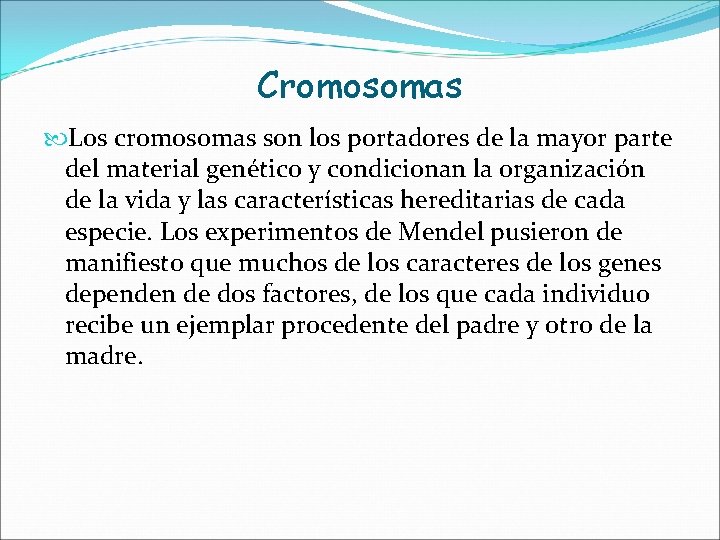 Cromosomas

Los cromosomas son los portadores de la mayor parte del material genético y condicionan la organización de la vida y las características hereditarias de cada especie. Los experimentos de Mendel pusieron de manifiesto que muchos de los caracteres de los genes dependen de dos factores, de los que cada individuo recibe un ejemplar procedente del padre y otro de la madre.